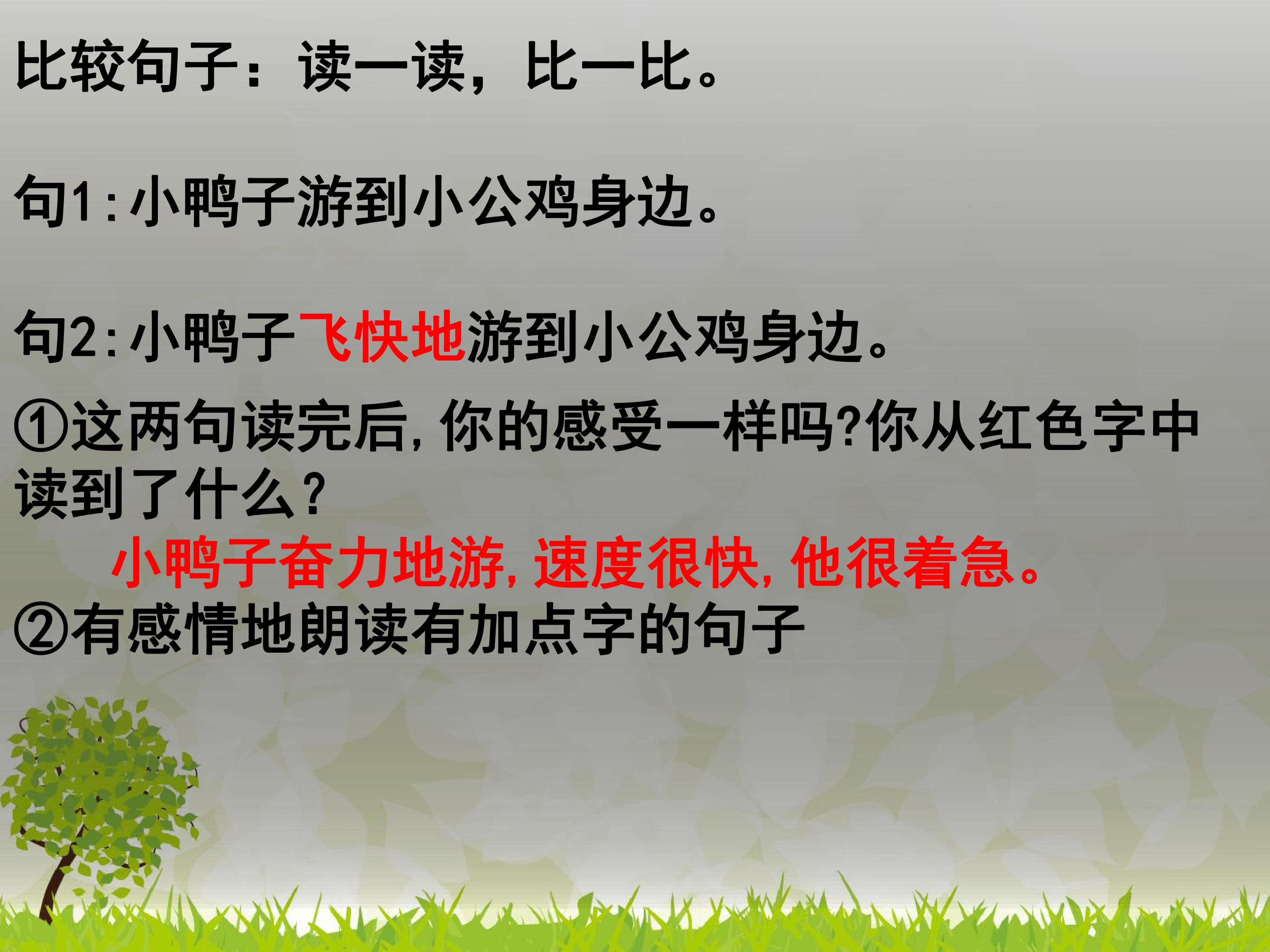 比较句子：读一读，比一比。

句1:小鸭子游到小公鸡身边。

句2:小鸭子飞快地游到小公鸡身边。

①这两句读完后,你的感受一样吗?你从红色字中读到了什么?

小鸭子奋力地游,速度很快,他很着急。

②有感情地朗读有加点字的句子